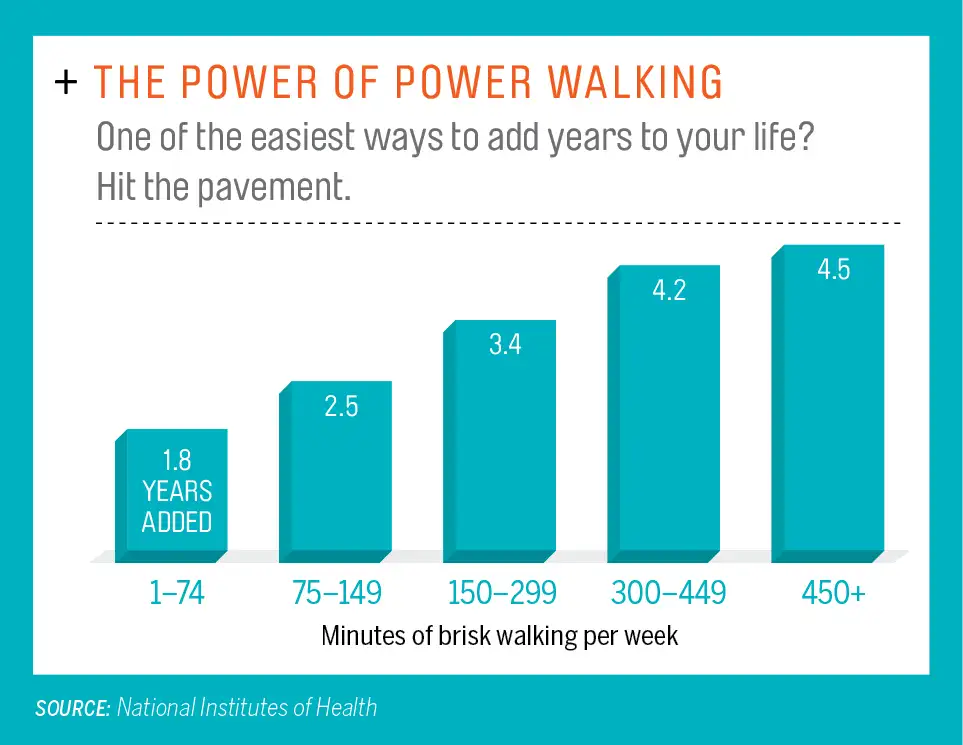 + THE POWER OF POWER WALKING

One of the easiest ways to add years to your life? Hit the pavement.

1.8 YEARS ADDED

2.5

3.4

4.2

4.5

1–74

75–149

150–299

300–449

450+

Minutes of brisk walking per week

SOURCE: National Institutes of Health